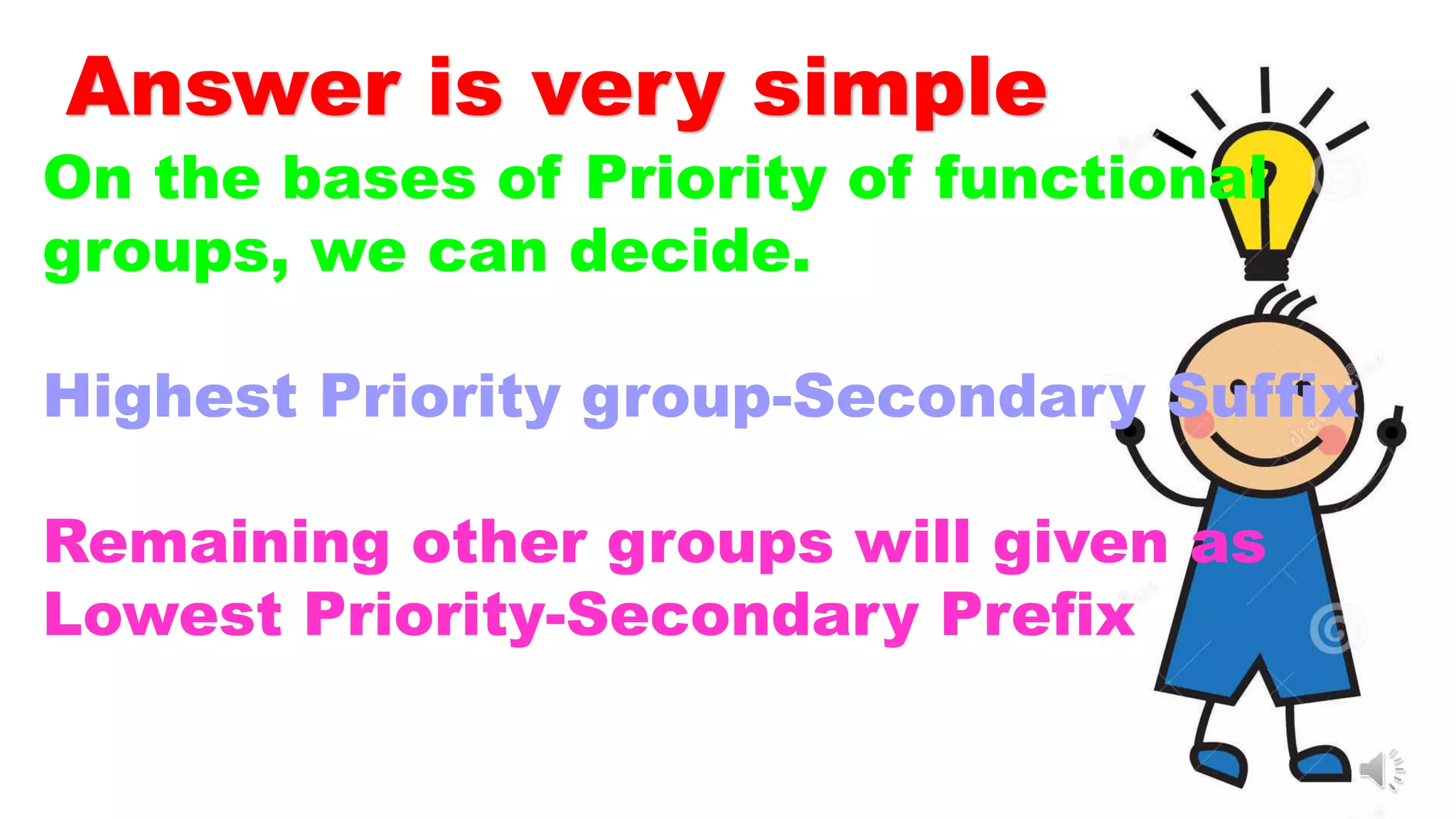 Answer is very simple

On the bases of Priority of functional groups, we can decide.

Highest Priority group-Secondary Suffix

Remaining other groups will given as Lowest Priority-Secondary Prefix